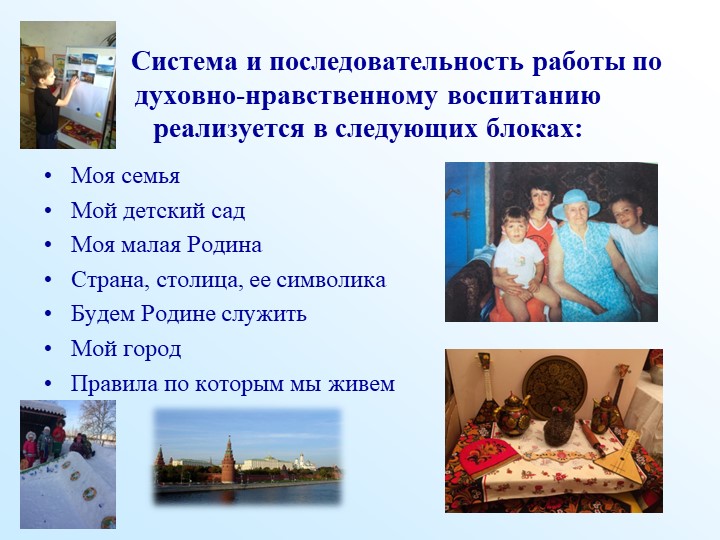 Система и последовательность работы по духовно-нравственному воспитанию реализуется в следующих блоках:

• Моя семья
• Мой детский сад
• Моя малая Родина
• Страна, столица, ее символика
• Будем Родине служить
• Мой город
• Правила по которым мы живем